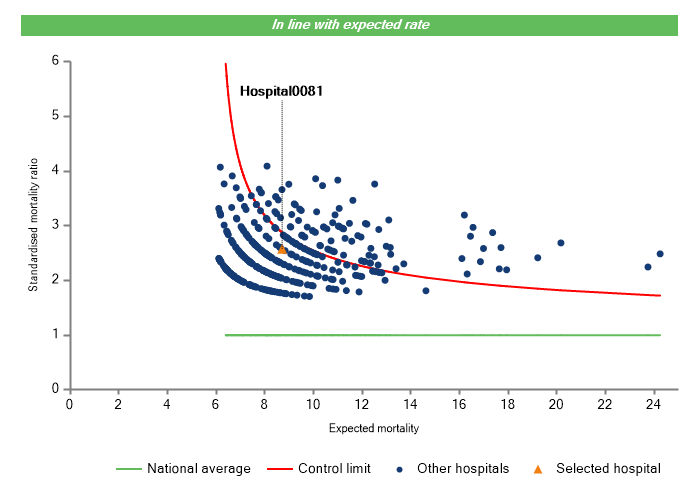 In line with expected rate

Hospital0081

Standardised mortality ratio

6
5
4
3
2
1
0

0 2 4 6 8 10 12 14 16 18 20 22 24

Expected mortality

National average
Control limit
Other hospitals
Selected hospital